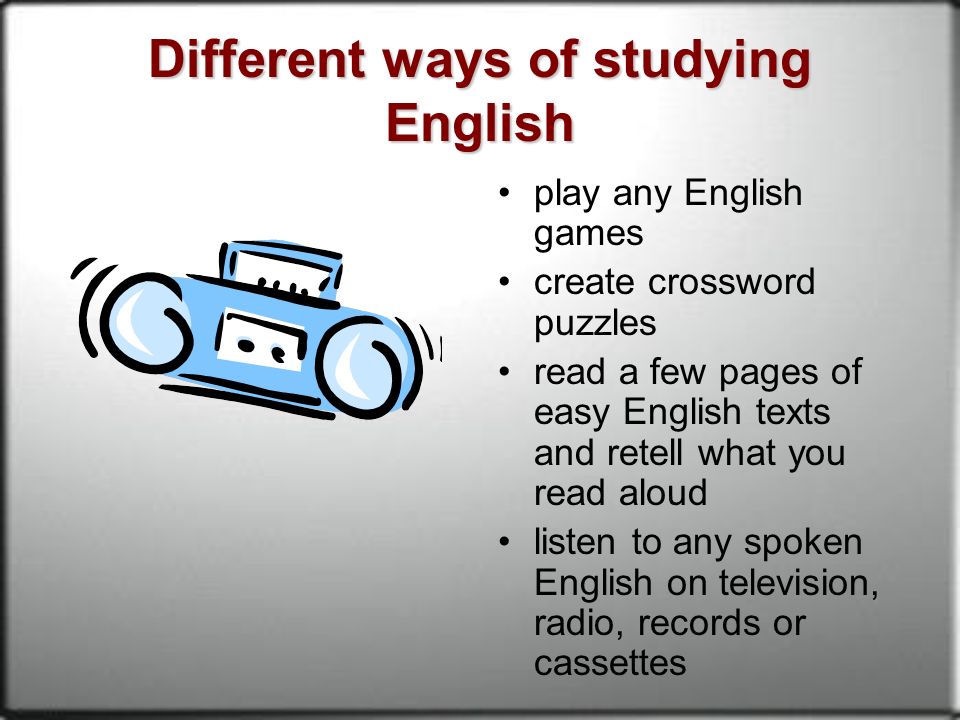 Different ways of studying English

• play any English games
• create crossword puzzles
• read a few pages of easy English texts and retell what you read aloud
• listen to any spoken English on television, radio, records or cassettes